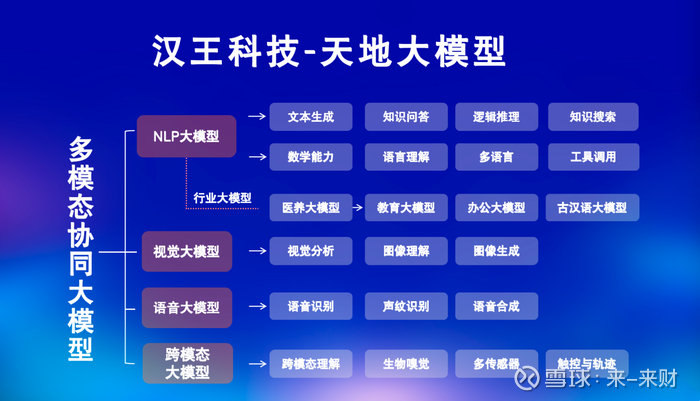 汉王科技-天地大模型

多模态协同大模型

NLP大模型

文本生成 知识问答 逻辑推理 知识搜索

数学能力 语言理解 多语言 工具调用

行业大模型

医养大模型 教育大模型 办公大模型 古汉语大模型

视觉大模型

视觉分析 图像理解 图像生成

语音大模型

语音识别 声纹识别 语音合成

跨模态大模型

跨模态理解 生物嗅觉 多传感器 触控与轨迹

雪球：来-来财